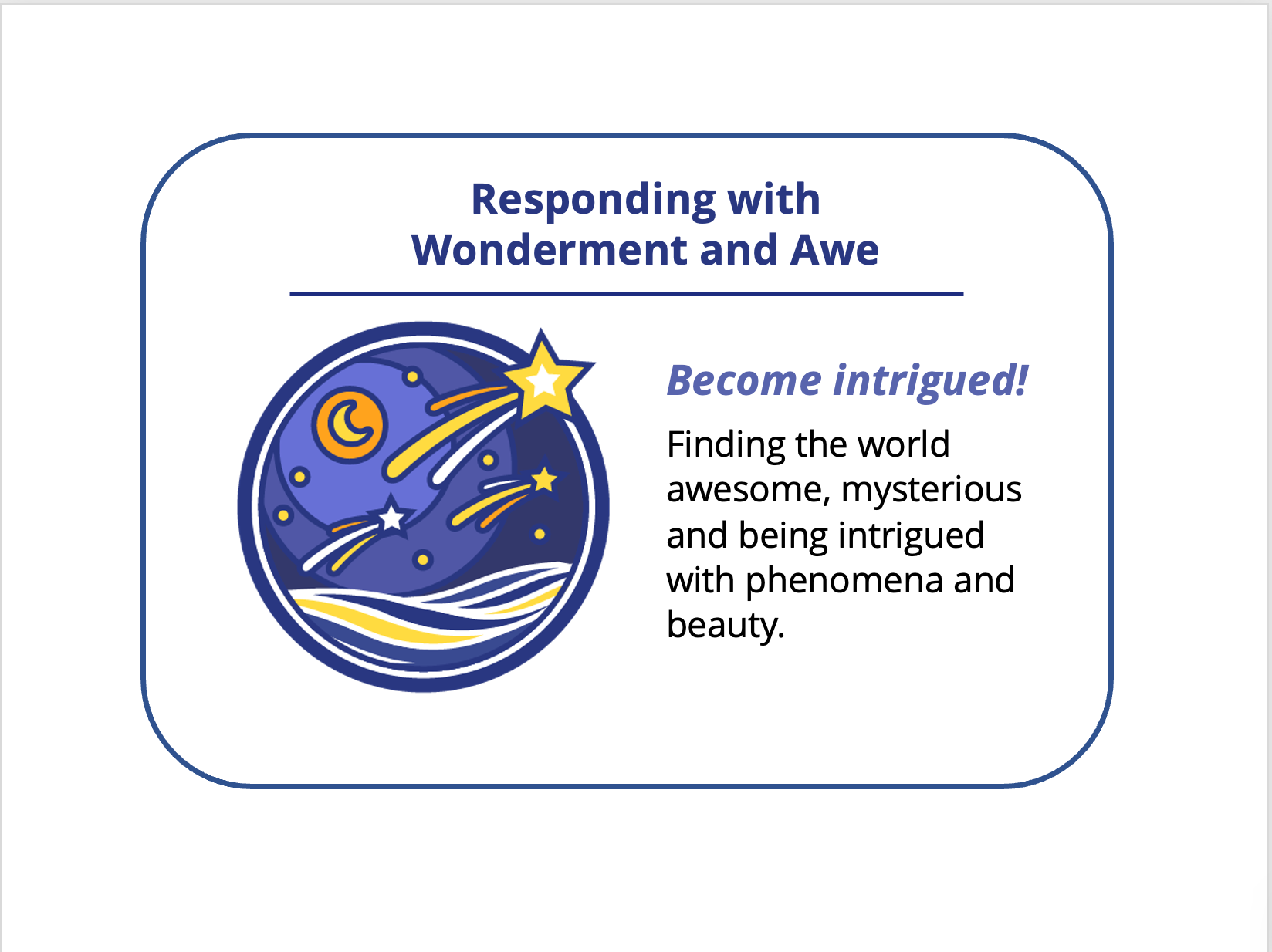 Responding with Wonderment and Awe

Become intrigued!

Finding the world awesome, mysterious and being intrigued with phenomena and beauty.